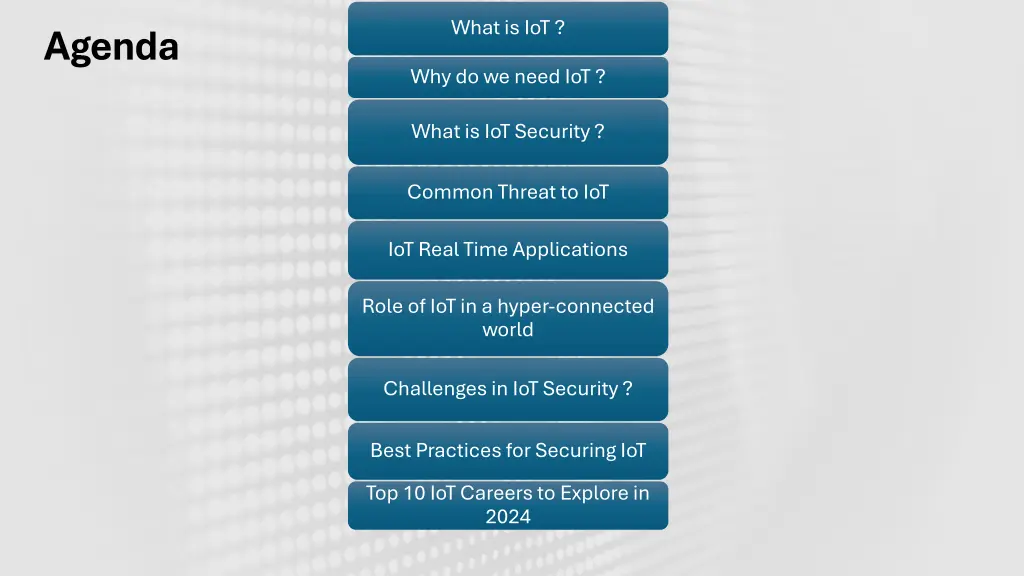 Agenda

What is IoT ?

Why do we need IoT ?

What is IoT Security ?

Common Threat to IoT

IoT Real Time Applications

Role of IoT in a hyper-connected world

Challenges in IoT Security ?

Best Practices for Securing IoT

Top 10 IoT Careers to Explore in 2024